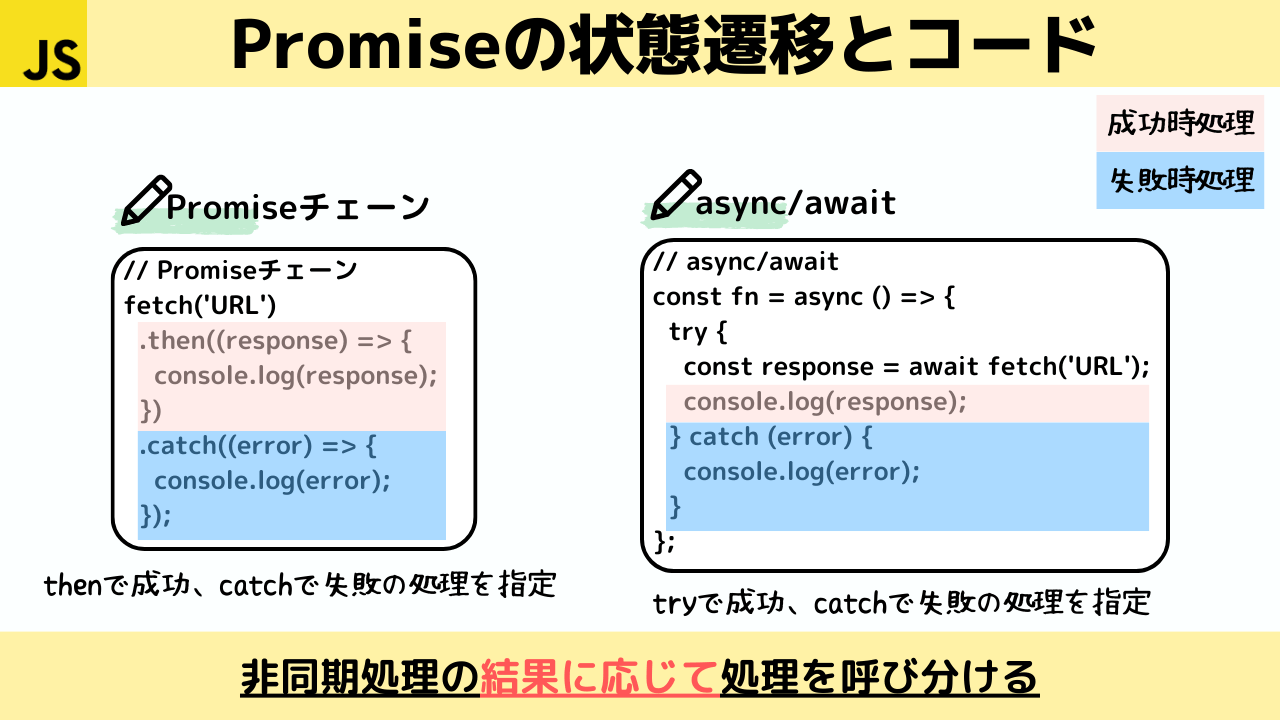 JS

Promiseの状態遷移とコード

成功時処理

失敗時処理

Promiseチェーン

// Promiseチェーン
fetch('URL')
.then((response) => {
console.log(response);
})
.catch((error) => {
console.log(error);
});

thenで成功、catchで失敗の処理を指定

async/await

// async/await
const fn = async () => {
try {
const response = await fetch('URL');
console.log(response);
} catch (error) {
console.log(error);
}
};

tryで成功、catchで失敗の処理を指定

非同期処理の結果に応じて処理を呼び分ける